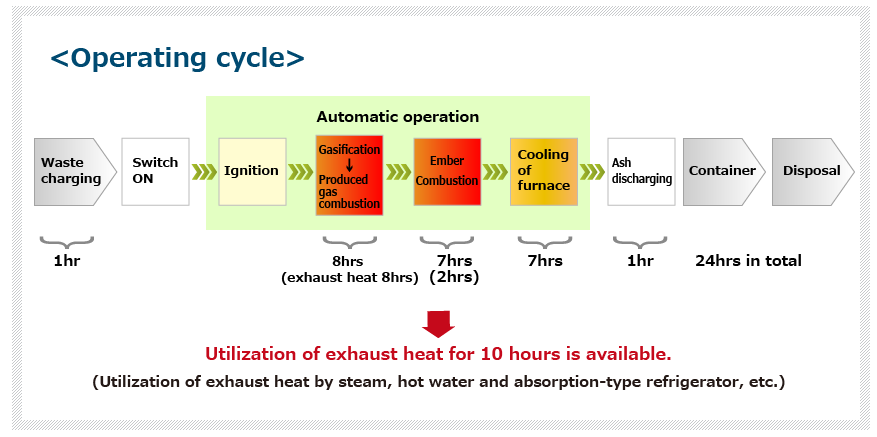 <Operating cycle>

Automatic operation

Waste charging

Switch ON

Ignition

Gasification ↓ Produced gas combustion

Ember Combustion

Cooling of furnace

Ash discharging

Container

Disposal

1hr

8hrs (exhaust heat 8hrs)

7hrs (2hrs)

7hrs

1hr

24hrs in total

Utilization of exhaust heat for 10 hours is available.

(Utilization of exhaust heat by steam, hot water and absorption-type refrigerator, etc.)